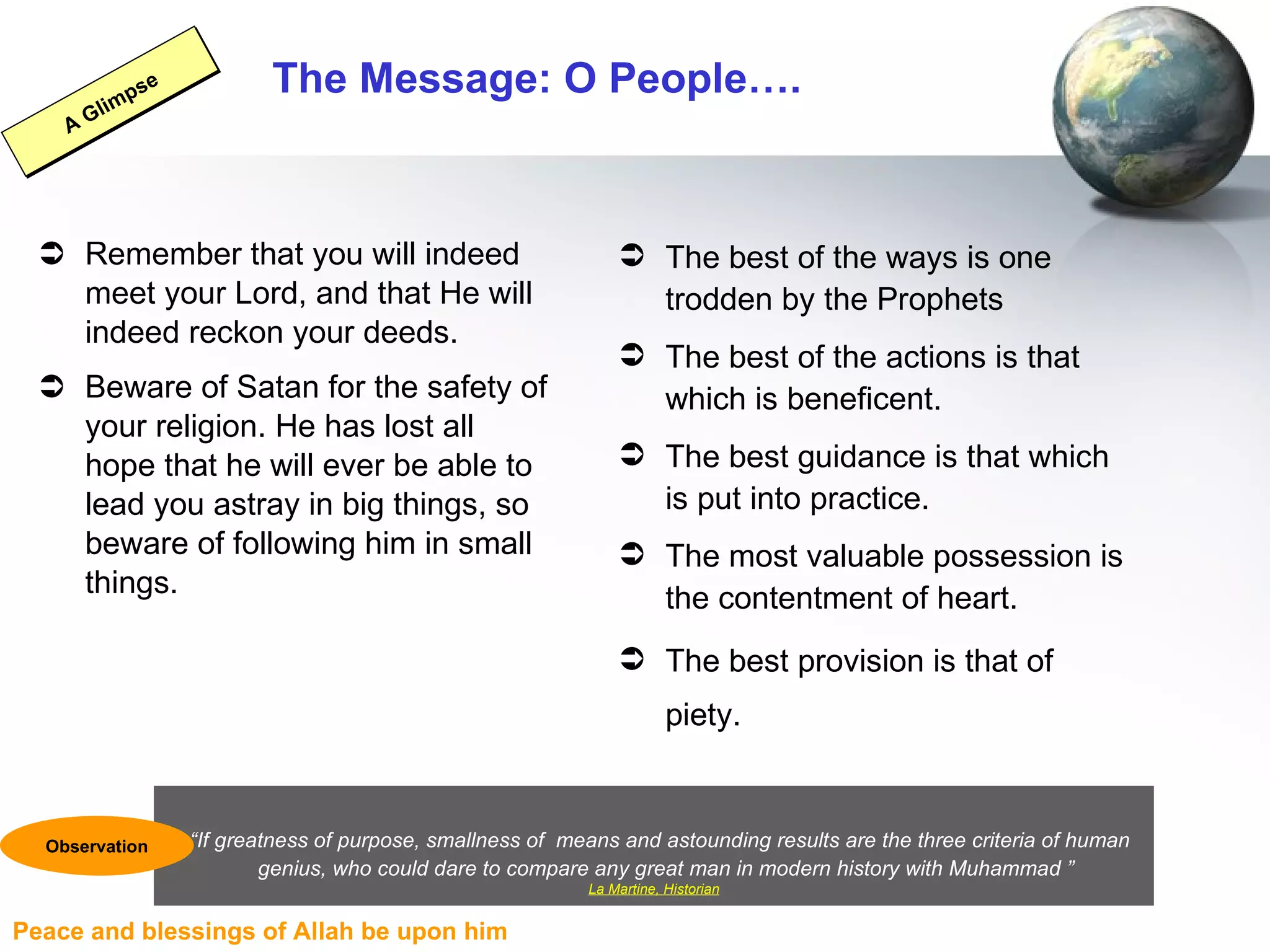 A Glimpse

The Message: O People….

➲ Remember that you will indeed meet your Lord, and that He will indeed reckon your deeds.

➲ Beware of Satan for the safety of your religion. He has lost all hope that he will ever be able to lead you astray in big things, so beware of following him in small things.

➲ The best of the ways is one trodden by the Prophets

➲ The best of the actions is that which is beneficent.

➲ The best guidance is that which is put into practice.

➲ The most valuable possession is the contentment of heart.

➲ The best provision is that of piety.

Observation

“If greatness of purpose, smallness of means and astounding results are the three criteria of human genius, who could dare to compare any great man in modern history with Muhammad ”
La Martine, Historian

Peace and blessings of Allah be upon him